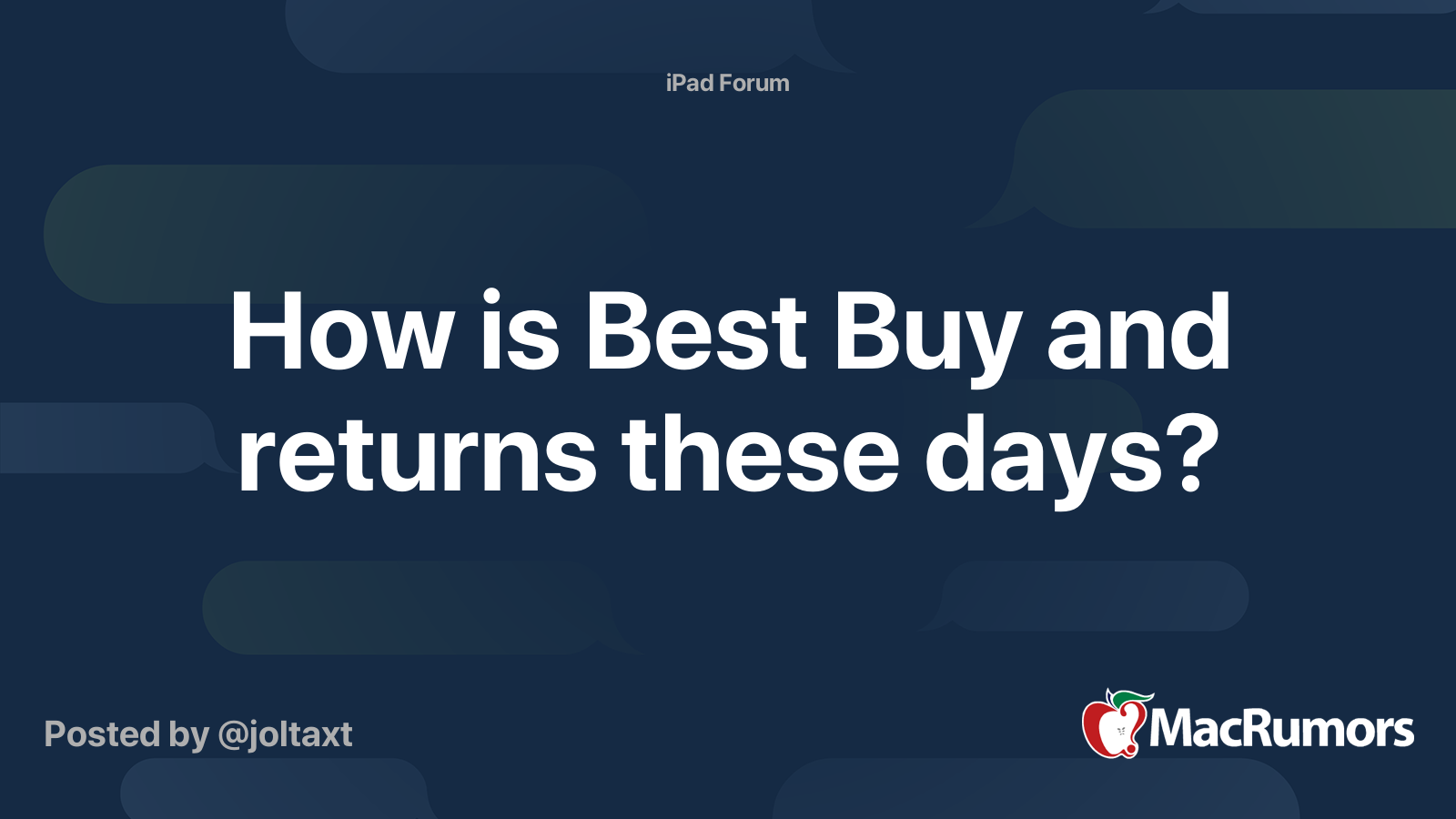 iPad Forum

How is Best Buy and returns these days?

Posted by @joltaxt

MacRumors